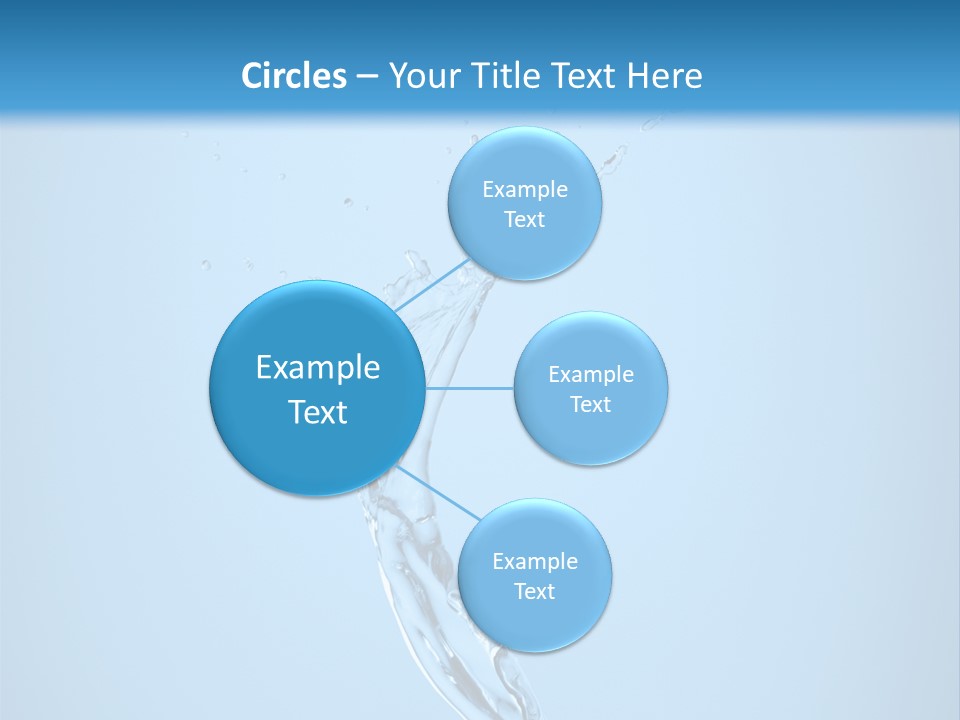 Circles – Your Title Text Here

Example Text

Example Text

Example Text

Example Text